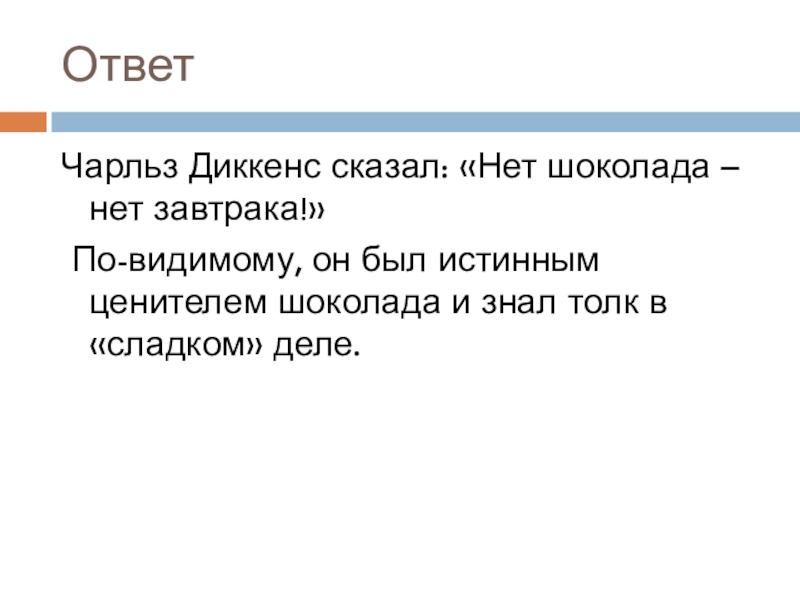 Ответ

Чарльз Диккенс сказал: «Нет шоколада – нет завтрака!»

По-видимому, он был истинным ценителем шоколада и знал толк в «сладком» деле.